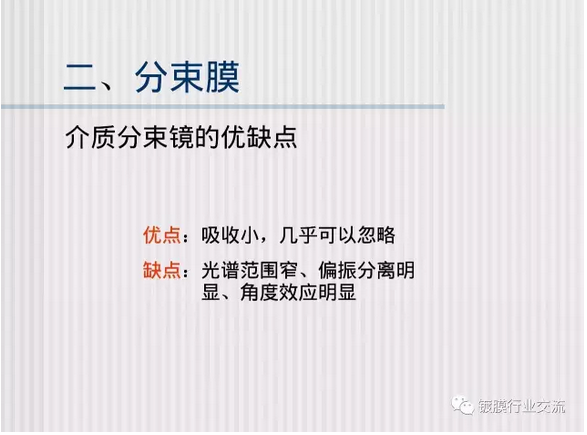 二、分束膜

介质分束镜的优缺点

优点：吸收小，几乎可以忽略

缺点：光谱范围窄、偏振分离明显、角度效应明显

镀膜行业交流